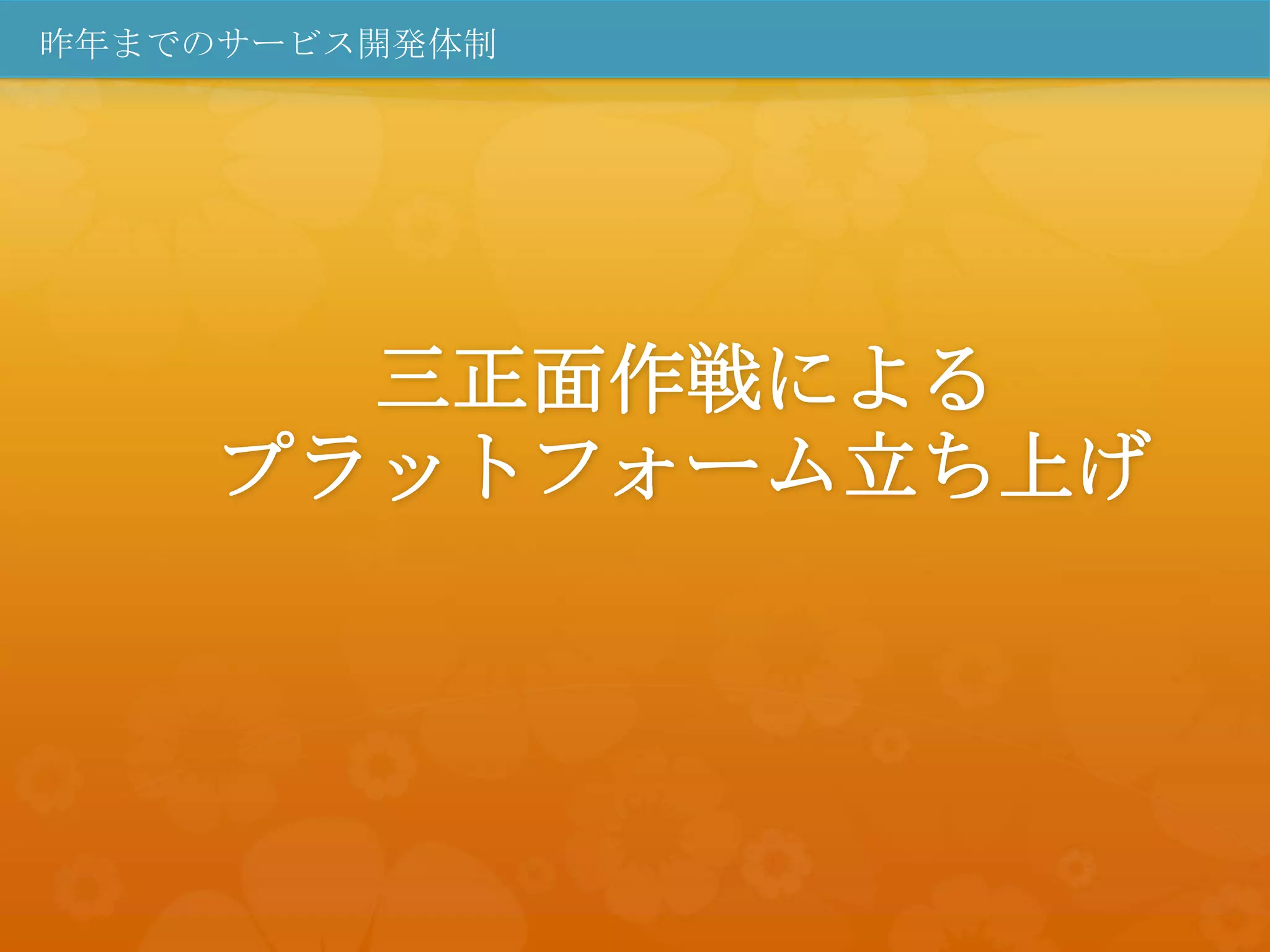 昨年までのサービス開発体制

三正面作戦による
プラットフォーム立ち上げ